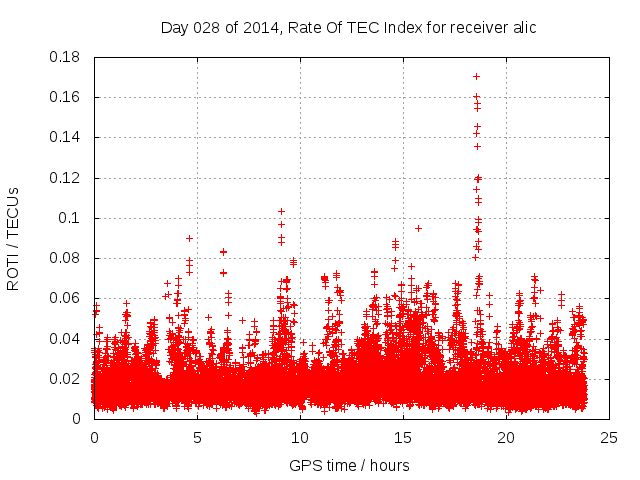 Day 028 of 2014, Rate Of TEC Index for receiver alic

ROTI / TECUs

0.18
0.16
0.14
0.12
0.1
0.08
0.06
0.04
0.02
0

0
5
10
15
20
25

GPS time / hours